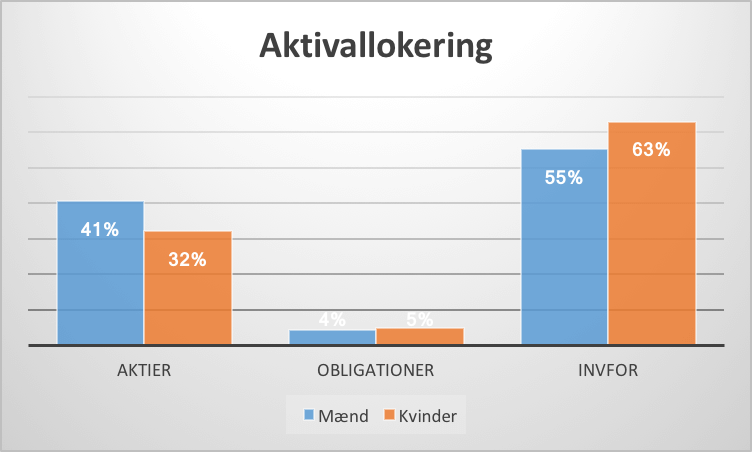 Aktivallokering

41%
32%
4%
5%
55%
63%

AKTIER
OBLIGATIONER
INVFOR

Mænd
Kvinder